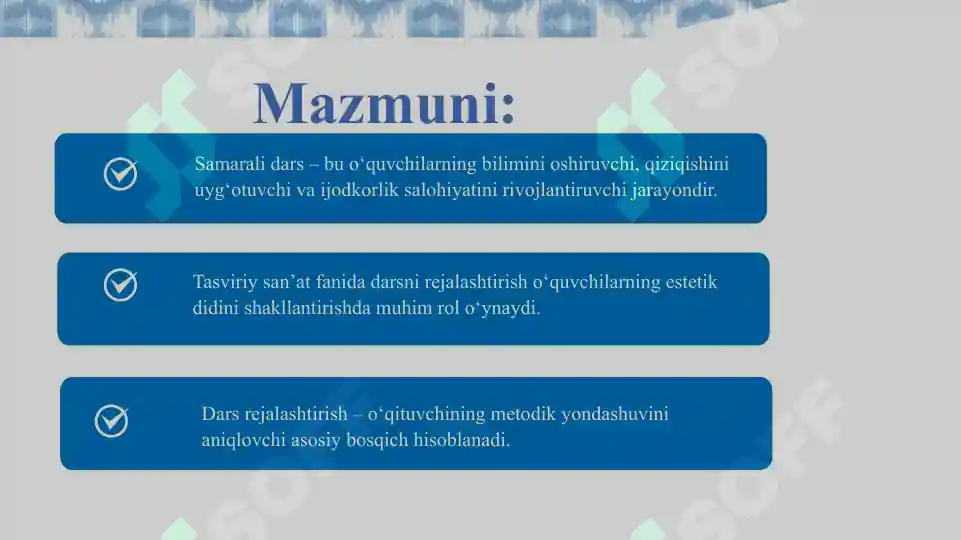 Mazmuni:

Samarali dars – bu o‘quvchilarning bilimini oshiruvchi, qiziqishini uyg‘otuvchi va ijodkorlik salohiyatini rivojlantiruvchi jarayondir.

Tasviriy san’at fanida darsni rejalashtirish o‘quvchilarning estetik didini shakllantirishda muhim rol o‘ynaydi.

Dars rejalashtirish – o‘qituvchining metodik yondashuvini aniqlovchi asosiy bosqich hisoblanadi.

SOFF